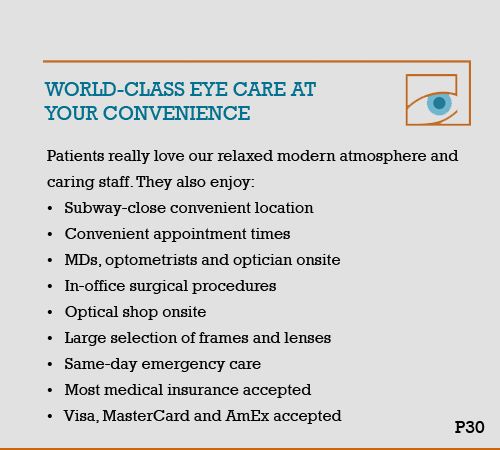 WORLD-CLASS EYE CARE AT YOUR CONVENIENCE

Patients really love our relaxed modern atmosphere and caring staff. They also enjoy:
• Subway-close convenient location
• Convenient appointment times
• MDs, optometrists and optician onsite
• In-office surgical procedures
• Optical shop onsite
• Large selection of frames and lenses
• Same-day emergency care
• Most medical insurance accepted
• Visa, MasterCard and AmEx accepted

P30